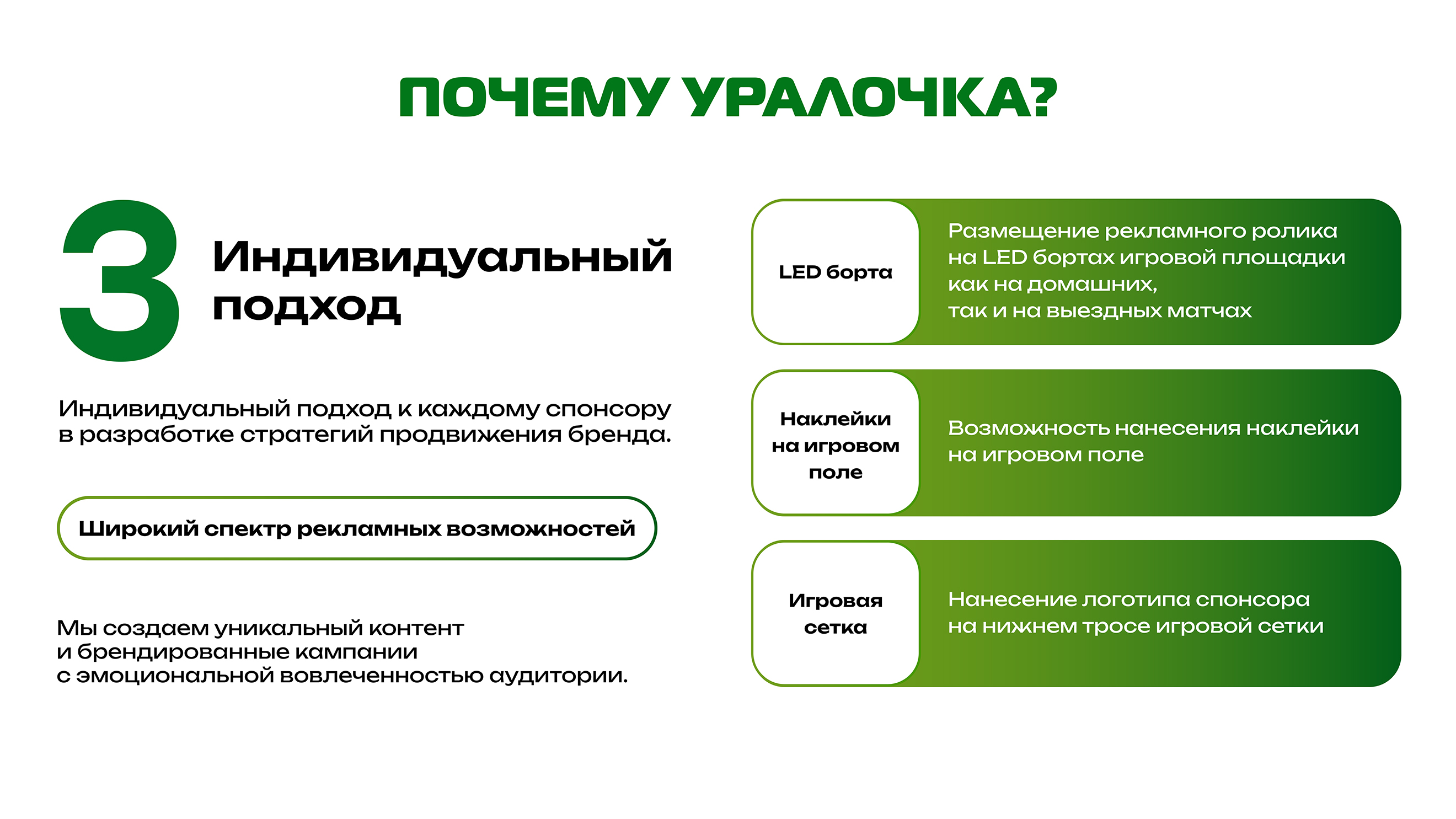 ПОЧЕМУ УРАЛОЧКА?

3 Индивидуальный подход

Индивидуальный подход к каждому спонсору в разработке стратегий продвижения бренда.

Широкий спектр рекламных возможностей

Мы создаем уникальный контент и брендированные кампании с эмоциональной вовлеченностью аудитории.

LED борта

Размещение рекламного ролика на LED бортах игровой площадки как на домашних, так и на выездных матчах

Наклейки на игровом поле

Возможность нанесения наклейки на игровом поле

Игровая сетка

Нанесение логотипа спонсора на нижнем тросе игровой сетки